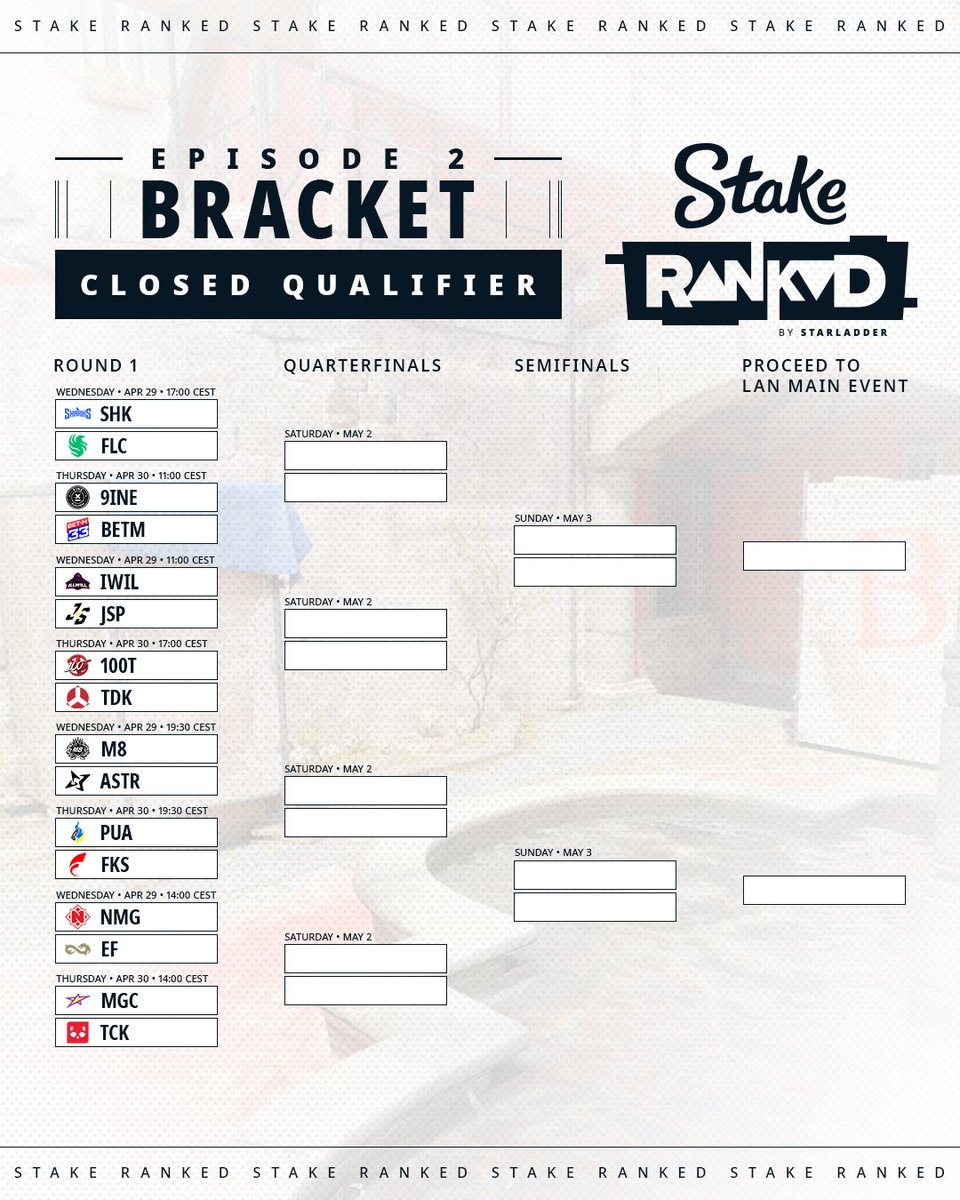 STAKE RANKED STAKE RANKED STAKE RANKED STAKE RANKED

EPISODE 2
BRACKET
CLOSED QUALIFIER

Stake
RANKD
BY STARLADDER

ROUND 1

WEDNESDAY • APR 29 • 17:00 CEST
SHK
FLC

THURSDAY • APR 30 • 11:00 CEST
9INE
BETM

WEDNESDAY • APR 29 • 11:00 CEST
IWIL
JSP

THURSDAY • APR 30 • 17:00 CEST
100T
TDK

WEDNESDAY • APR 29 • 19:30 CEST
M8
ASTR

THURSDAY • APR 30 • 19:30 CEST
PUA
FKS

WEDNESDAY • APR 29 • 14:00 CEST
NMG
EF

THURSDAY • APR 30 • 14:00 CEST
MGC
TCK

QUARTERFINALS

SATURDAY • MAY 2

SATURDAY • MAY 2

SATURDAY • MAY 2

SATURDAY • MAY 2

SEMIFINALS

SUNDAY • MAY 3

SUNDAY • MAY 3

PROCEED TO LAN MAIN EVENT

STAKE RANKED STAKE RANKED STAKE RANKED STAKE RANKED